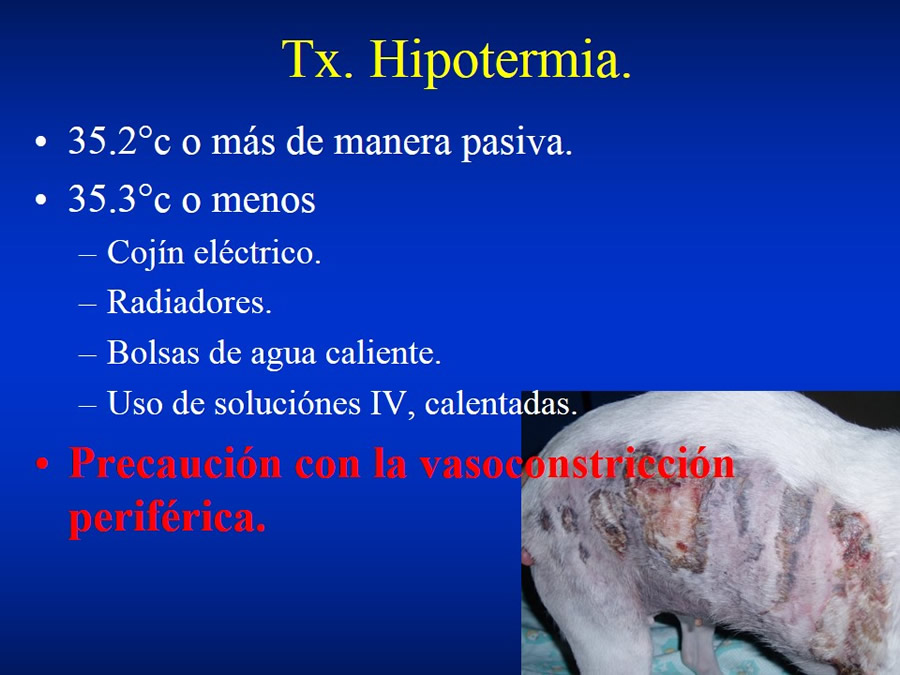 Tx. Hipotermia.

• 35.2°c o más de manera pasiva.
• 35.3°c o menos
– Cojín eléctrico.
– Radiadores.
– Bolsas de agua caliente.
– Uso de soluciónes IV, calentadas.
• Precaución con la vasoconstricción periférica.